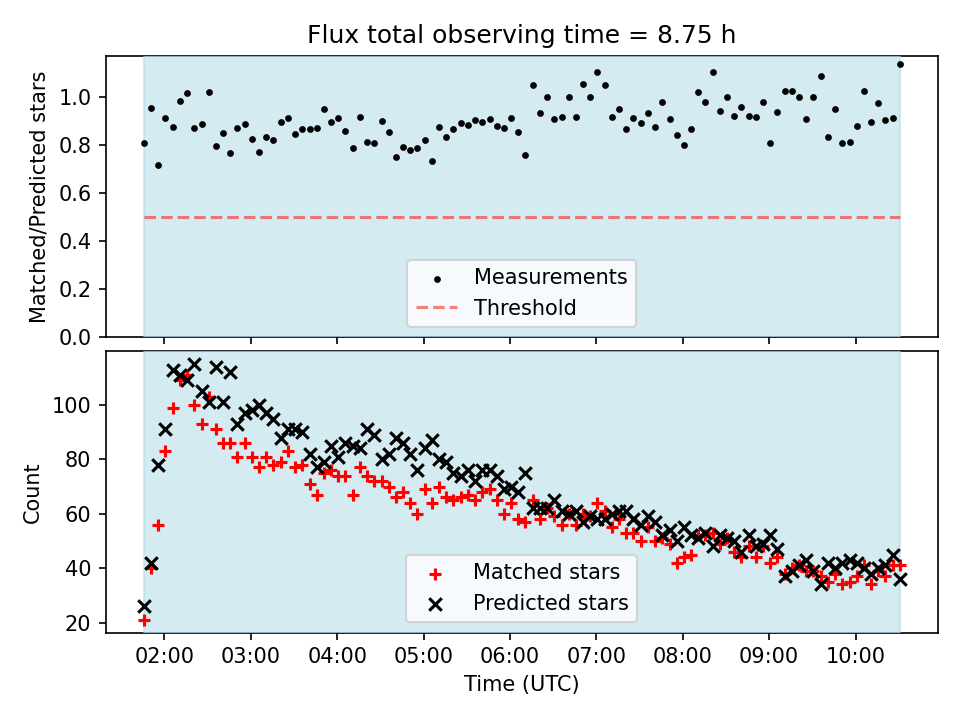 Flux total observing time = 8.75 h

Matched/Predicted stars

1.0
0.8
0.6
0.4
0.2
0.0

Measurements
Threshold

Count

100
80
60
40
20

Matched stars
Predicted stars

02:00 03:00 04:00 05:00 06:00 07:00 08:00 09:00 10:00

Time (UTC)